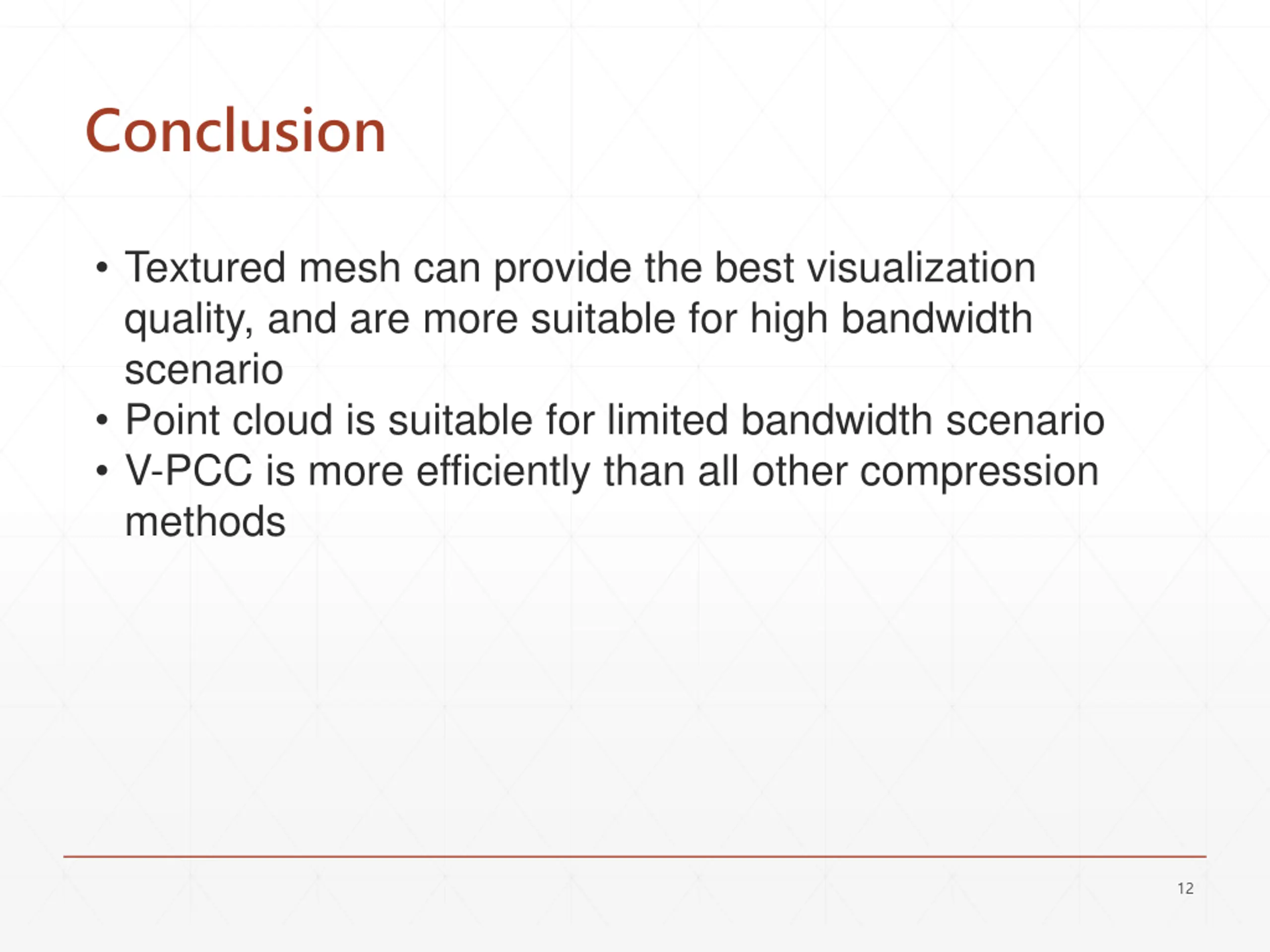 Conclusion

• Textured mesh can provide the best visualization quality, and are more suitable for high bandwidth scenario
• Point cloud is suitable for limited bandwidth scenario
• V-PCC is more efficiently than all other compression methods

12